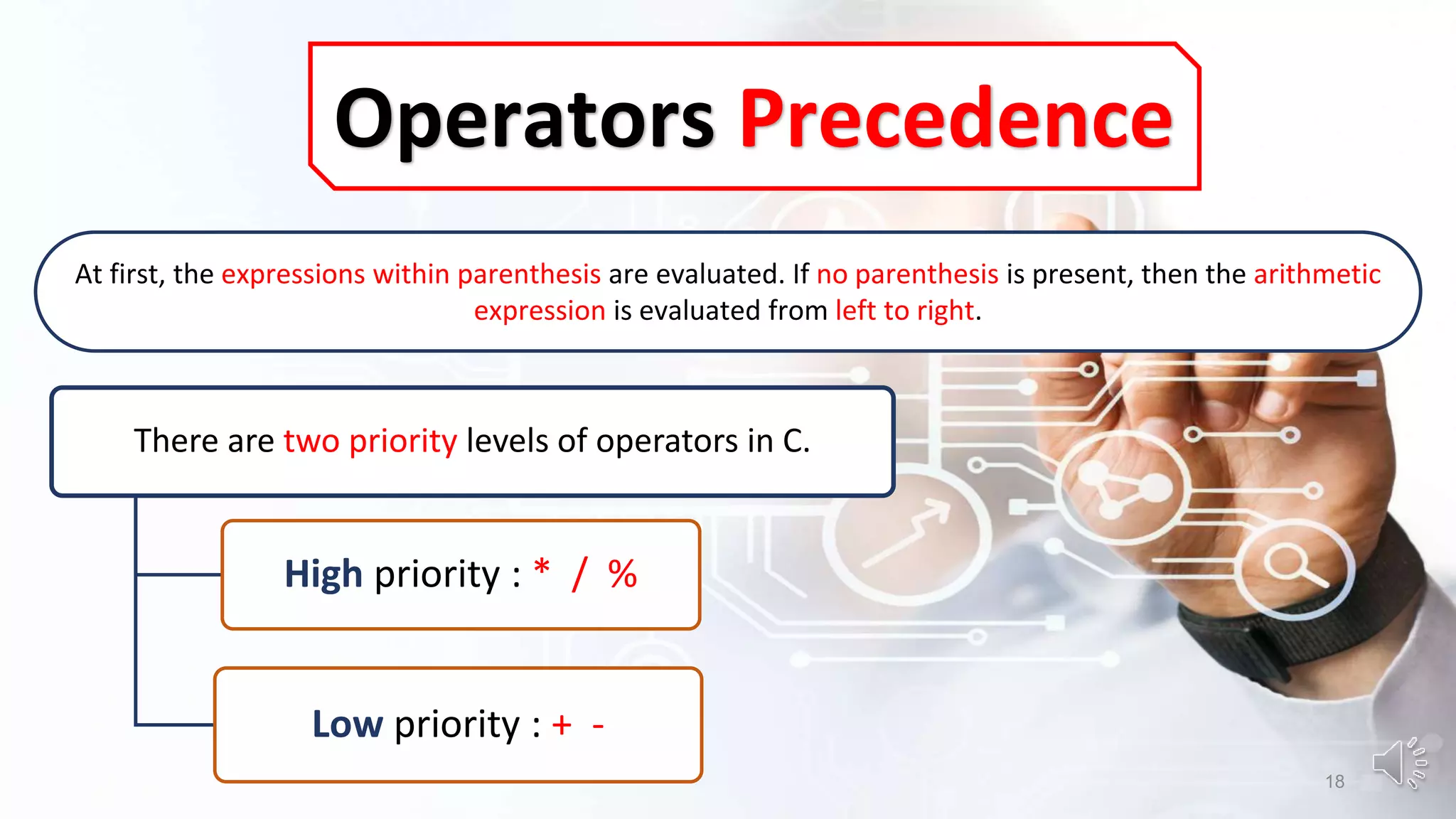 Operators Precedence

At first, the expressions within parenthesis are evaluated. If no parenthesis is present, then the arithmetic expression is evaluated from left to right.

There are two priority levels of operators in C.

High priority : * / %

Low priority : + -

18